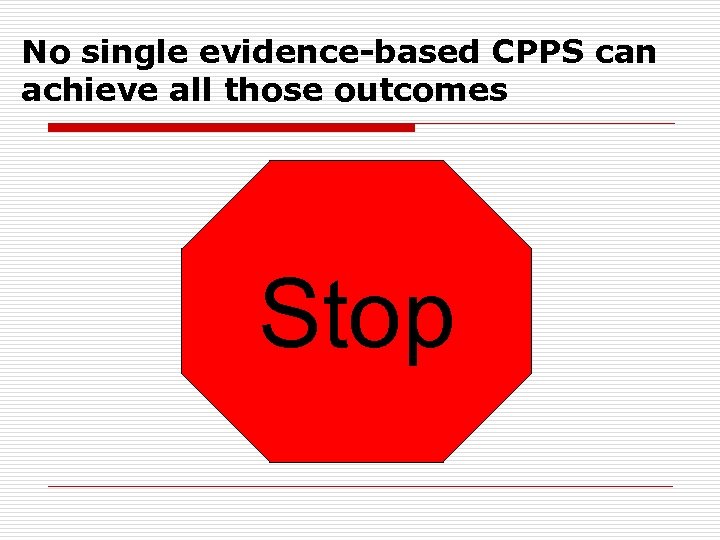 No single evidence-based CPPS can achieve all those outcomes

Stop